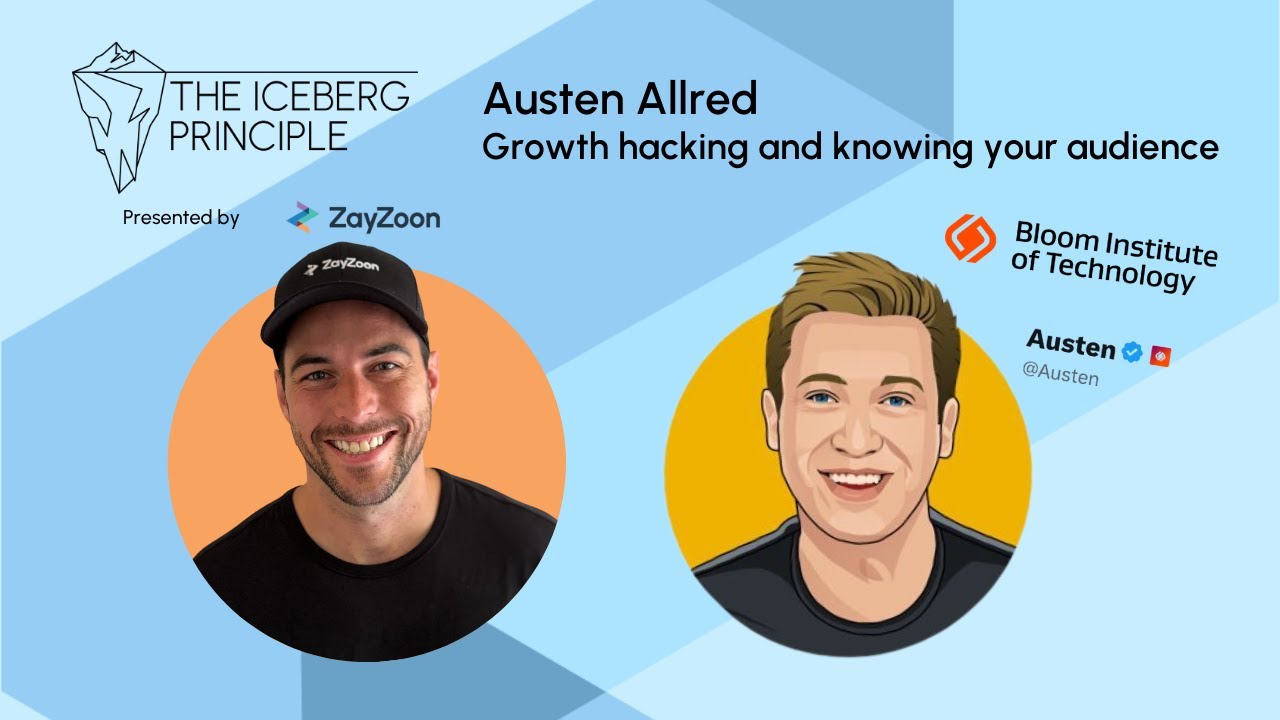 THE ICEBERG PRINCIPLE

Austen Allred
Growth hacking and knowing your audience

Presented by ZayZoon

ZayZoon

Bloom Institute of Technology

Austen
@Austen